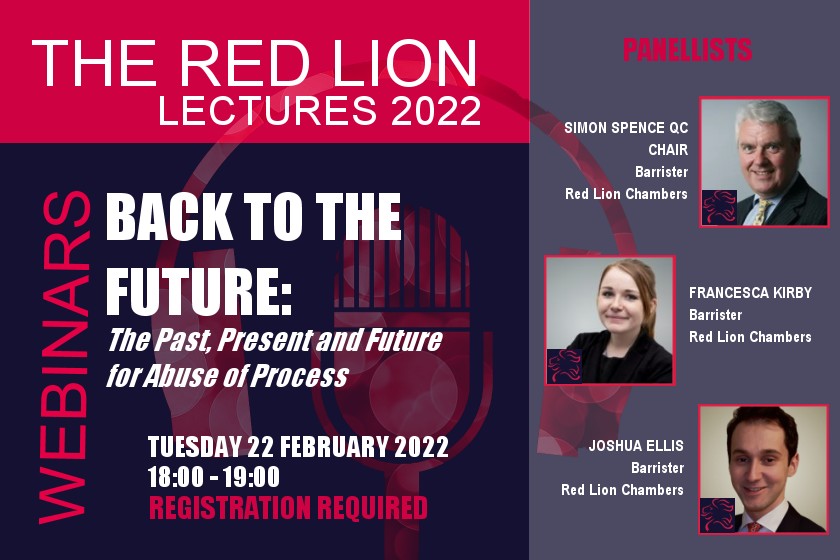 THE RED LION
LECTURES 2022

WEBINARS

BACK TO THE FUTURE:
The Past, Present and Future for Abuse of Process

TUESDAY 22 FEBRUARY 2022
18:00 - 19:00
REGISTRATION REQUIRED

PANELLISTS

SIMON SPENCE QC
CHAIR
Barrister
Red Lion Chambers

FRANCESCA KIRBY
Barrister
Red Lion Chambers

JOSHUA ELLIS
Barrister
Red Lion Chambers